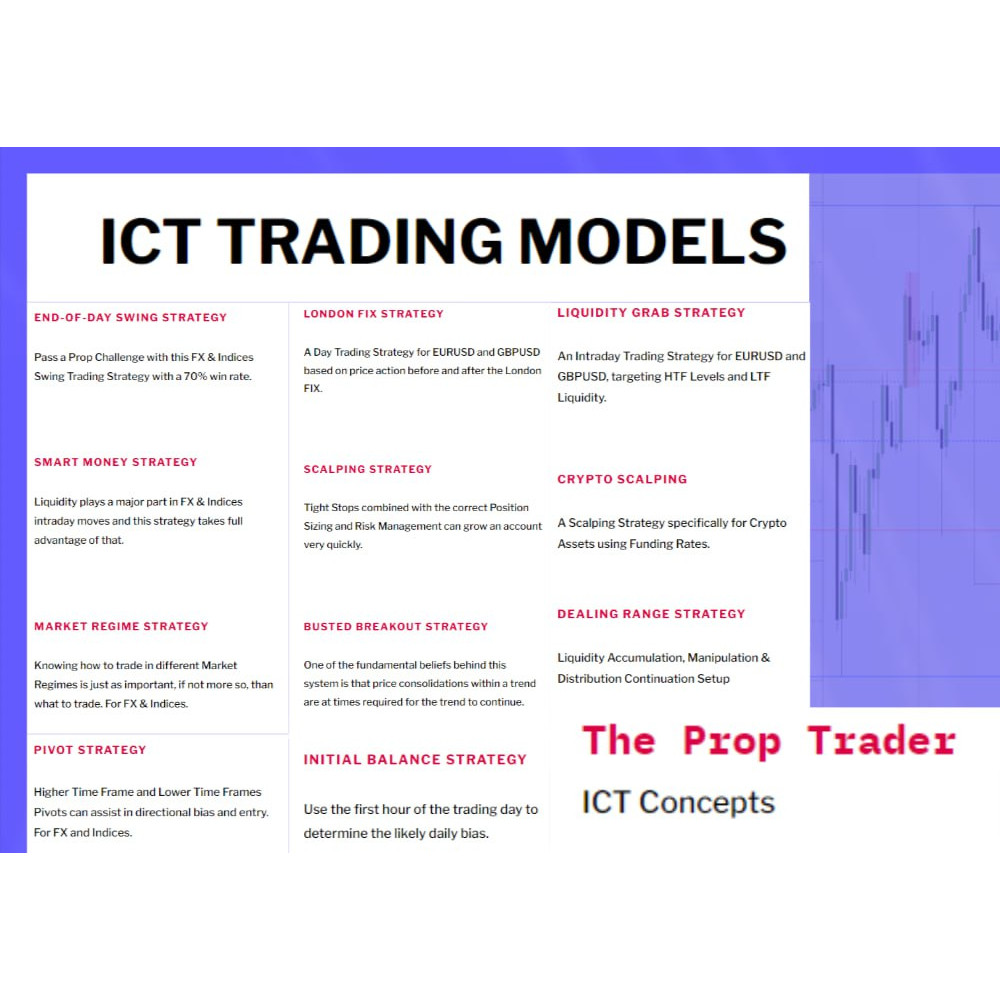 ICT TRADING MODELS

END-OF-DAY SWING STRATEGY

Pass a Prop Challenge with this FX & Indices Swing Trading Strategy with a 70% win rate.

SMART MONEY STRATEGY

Liquidity plays a major part in FX & Indices intraday moves and this strategy takes full advantage of that.

MARKET REGIME STRATEGY

Knowing how to trade in different Market Regimes is just as important, if not more so, than what to trade. For FX & Indices.

PIVOT STRATEGY

Higher Time Frame and Lower Time Frames Pivots can assist in directional bias and entry. For FX and Indices.

LONDON FIX STRATEGY

A Day Trading Strategy for EURUSD and GBPUSD based on price action before and after the London FIX.

SCALPING STRATEGY

Tight Stops combined with the correct Position Sizing and Risk Management can grow an account very quickly.

BUSTED BREAKOUT STRATEGY

One of the fundamental beliefs behind this system is that price consolidations within a trend are at times required for the trend to continue.

INITIAL BALANCE STRATEGY

Use the first hour of the trading day to determine the likely daily bias.

LIQUIDITY GRAB STRATEGY

An Intraday Trading Strategy for EURUSD and GBPUSD, targeting HTF Levels and LTF Liquidity.

CRYPTO SCALPING

A Scalping Strategy specifically for Crypto Assets using Funding Rates.

DEALING RANGE STRATEGY

Liquidity Accumulation, Manipulation & Distribution Continuation Setup

The Prop Trader

ICT Concepts